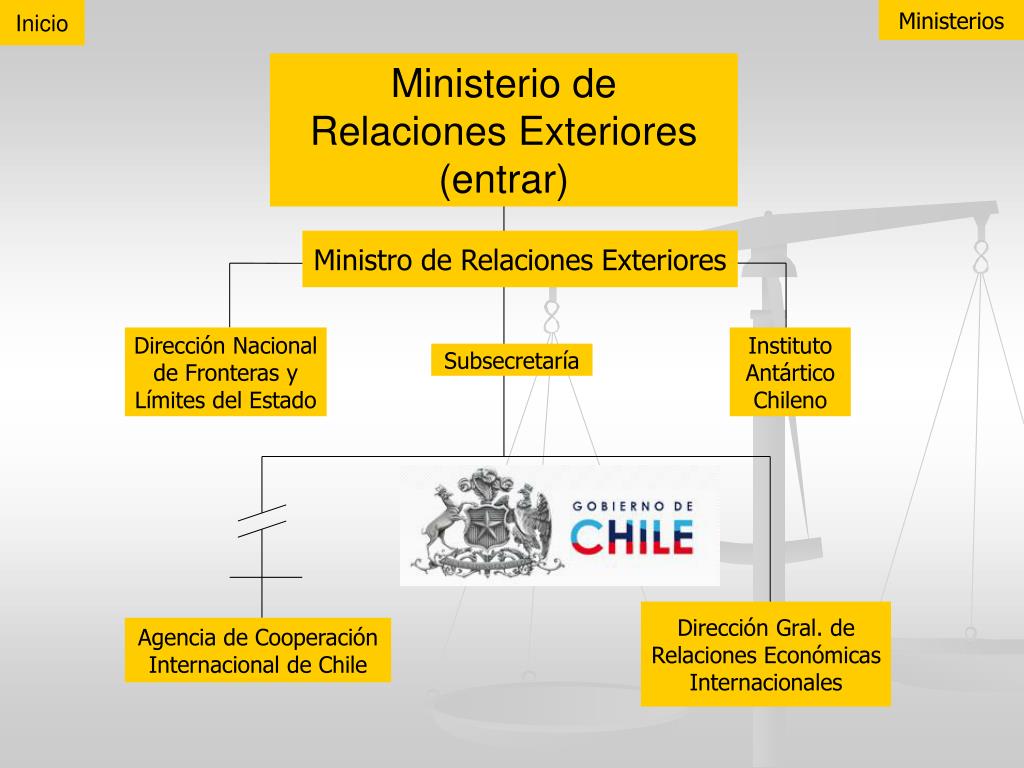 Inicio

Ministerios

Ministerio de Relaciones Exteriores (entrar)

Ministro de Relaciones Exteriores

Dirección Nacional de Fronteras y Límites del Estado

Subsecretaría

Instituto Antártico Chileno

GOBIERNO DE CHILE

Agencia de Cooperación Internacional de Chile

Dirección Gral. de Relaciones Económicas Internacionales